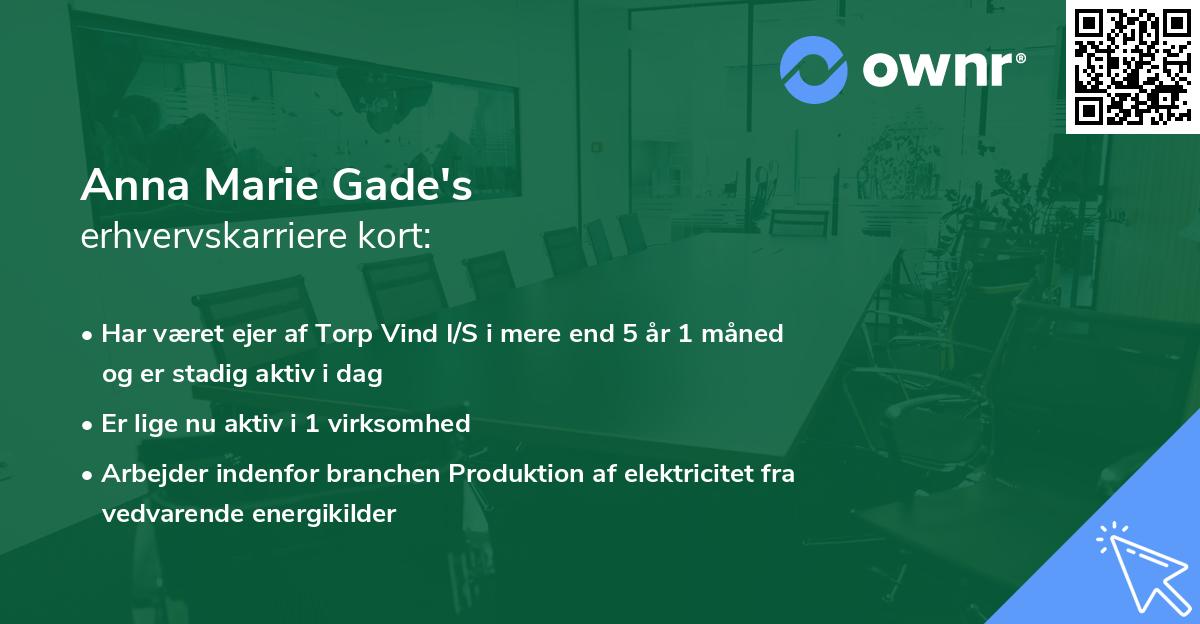 ownr®

Anna Marie Gade's
erhvervskarriere kort:

• Har været ejer af Torp Vind I/S i mere end 5 år 1 måned og er stadig aktiv i dag

• Er lige nu aktiv i 1 virksomhed

• Arbejder indenfor branchen Produktion af elektricitet fra vedvarende energikilder